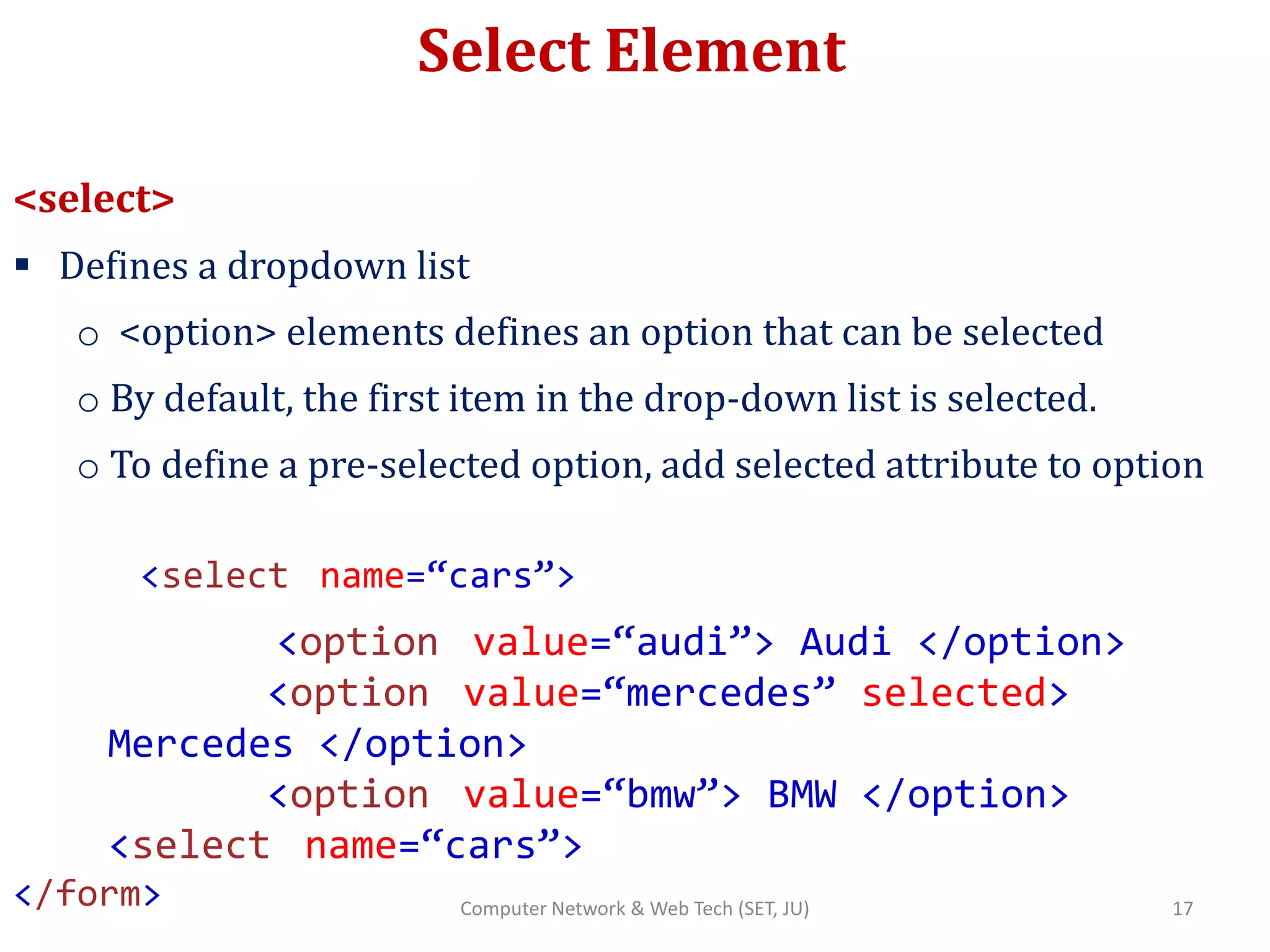 Select Element

<select>

▪ Defines a dropdown list

○ <option> elements defines an option that can be selected

○ By default, the first item in the drop-down list is selected.

○ To define a pre-selected option, add selected attribute to option

<select name=“cars”>
<option value=“audi”> Audi </option>
<option value=“mercedes” selected> Mercedes </option>
<option value=“bmw”> BMW </option>
<select name=“cars”>
</form>

Computer Network & Web Tech (SET, JU)

17